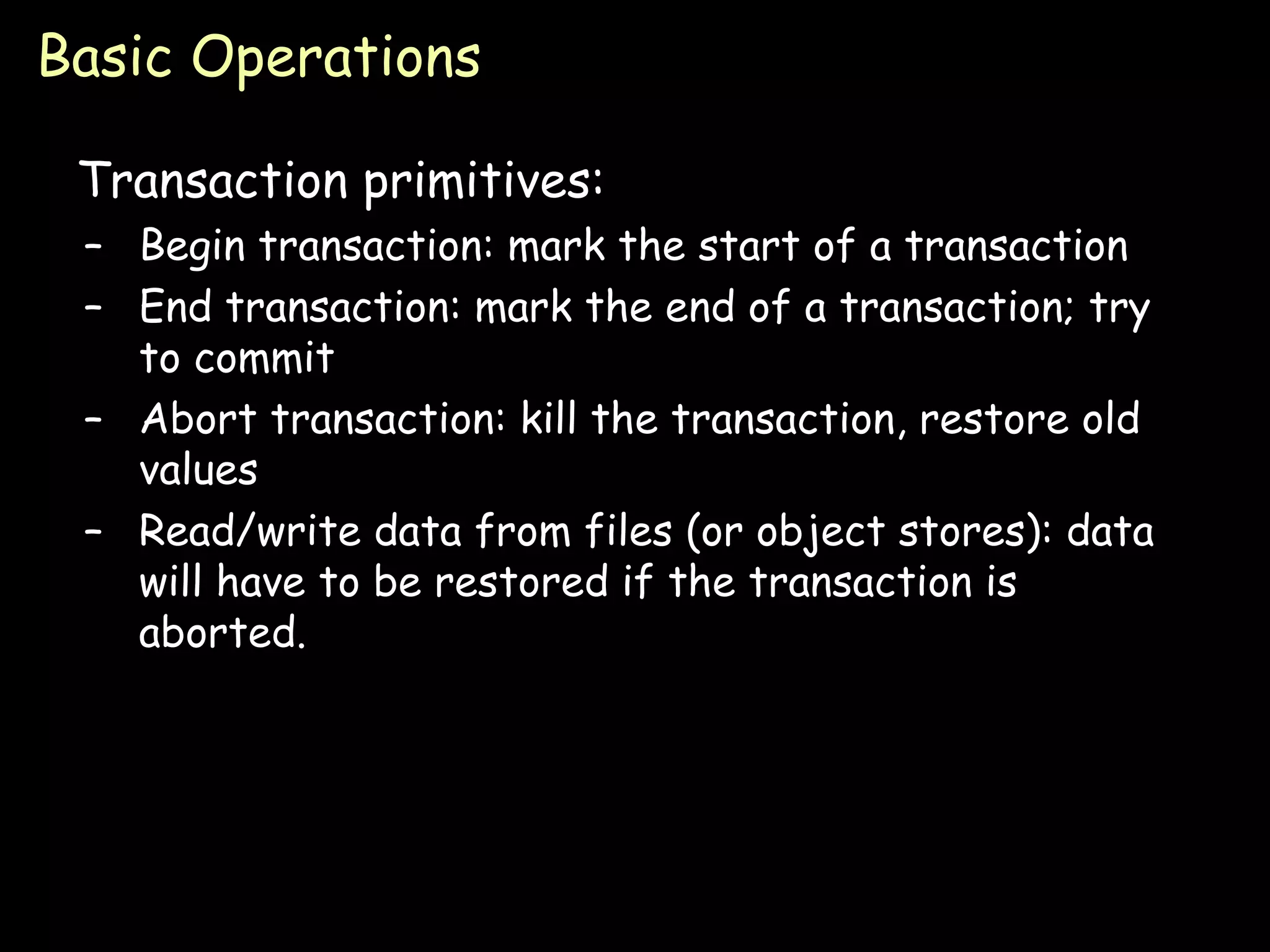 Basic Operations

Transaction primitives:

– Begin transaction: mark the start of a transaction
– End transaction: mark the end of a transaction; try to commit
– Abort transaction: kill the transaction, restore old values
– Read/write data from files (or object stores): data will have to be restored if the transaction is aborted.